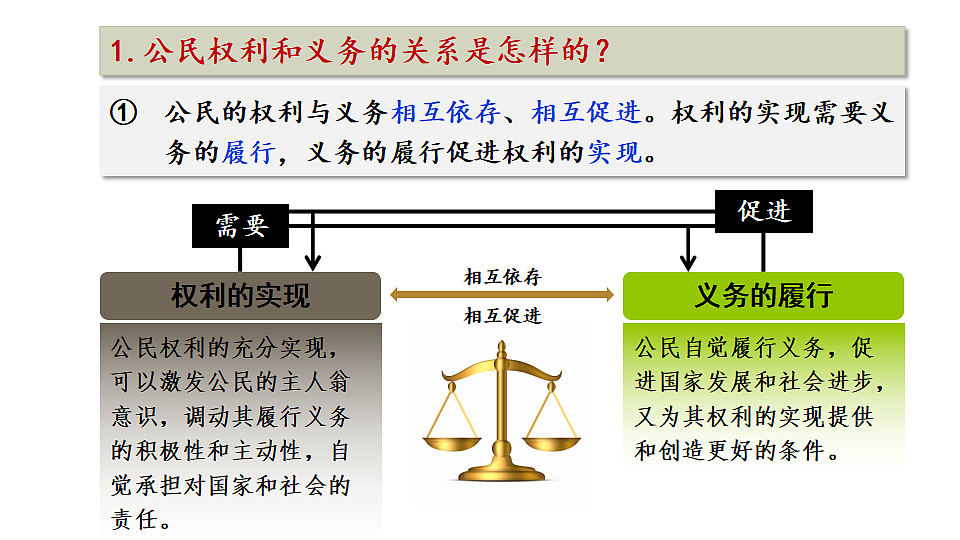 1. 公民权利和义务的关系是怎样的？

① 公民的权利与义务相互依存、相互促进。权利的实现需要义务的履行，义务的履行促进权利的实现。

需要

促进

权利的实现

相互依存

相互促进

义务的履行

公民权利的充分实现，可以激发公民的主人翁意识，调动其履行义务的积极性和主动性，自觉承担对国家和社会的责任。

公民自觉履行义务，促进国家发展和社会进步，又为其权利的实现提供和创造更好的条件。